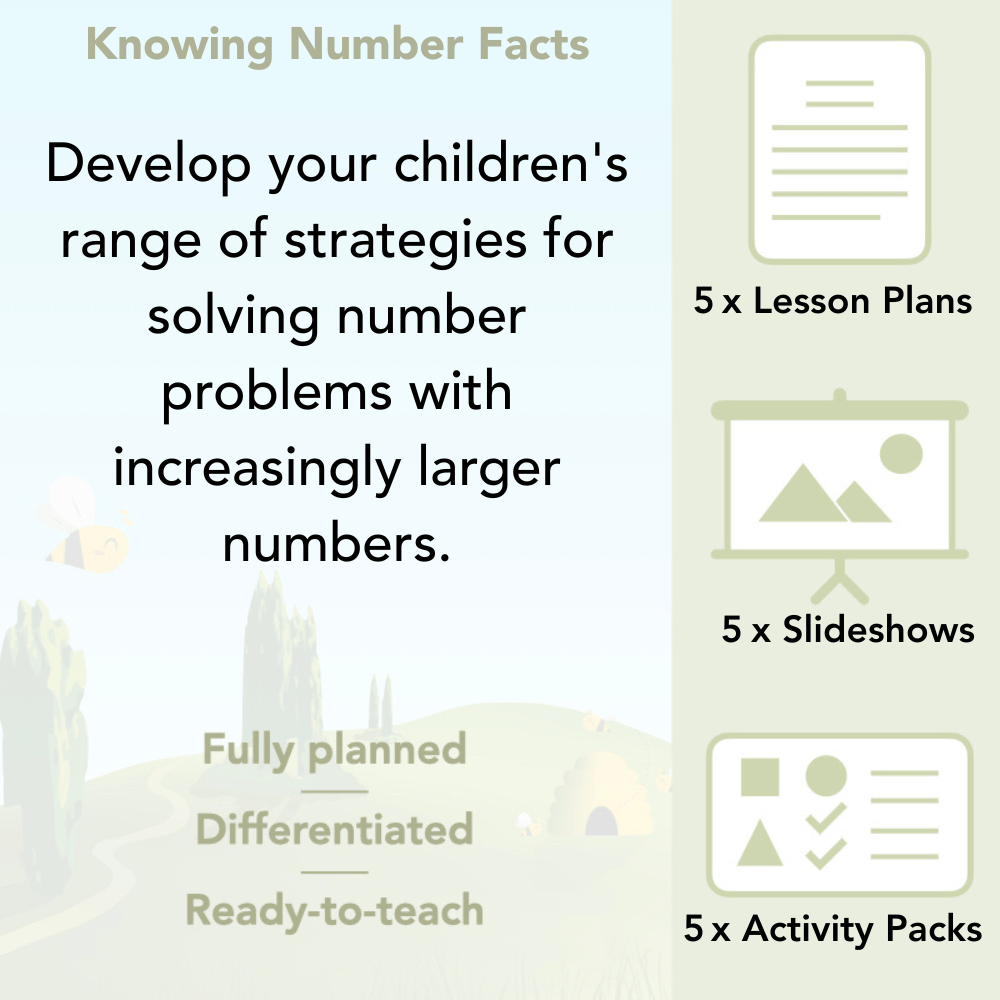 Knowing Number Facts

Develop your children's range of strategies for solving number problems with increasingly larger numbers.

Fully planned

Differentiated

Ready-to-teach

5 x Lesson Plans

5 x Slideshows

5 x Activity Packs